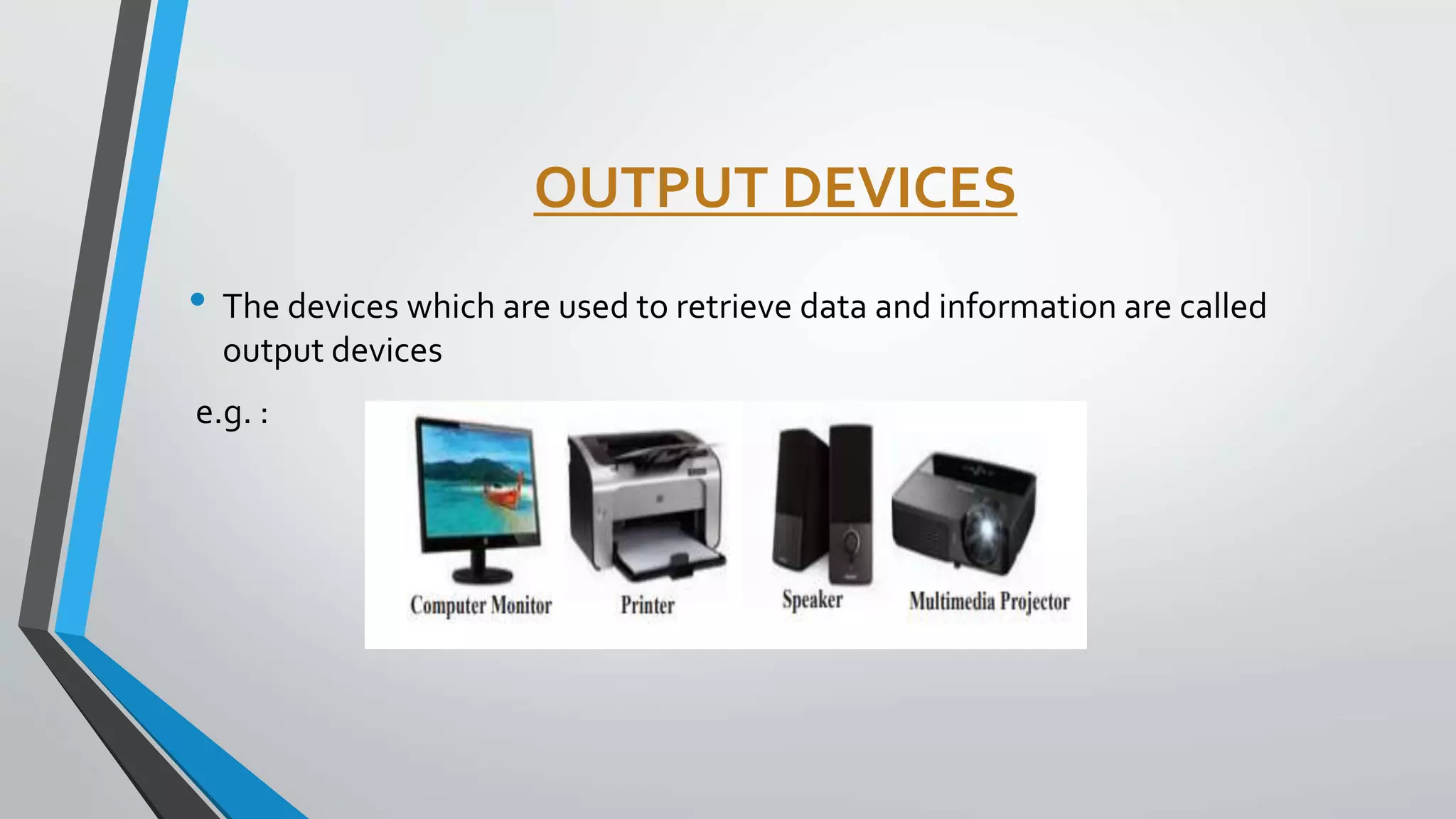 OUTPUT DEVICES

• The devices which are used to retrieve data and information are called output devices

e.g. :

Computer Monitor
Printer
Speaker
Multimedia Projector